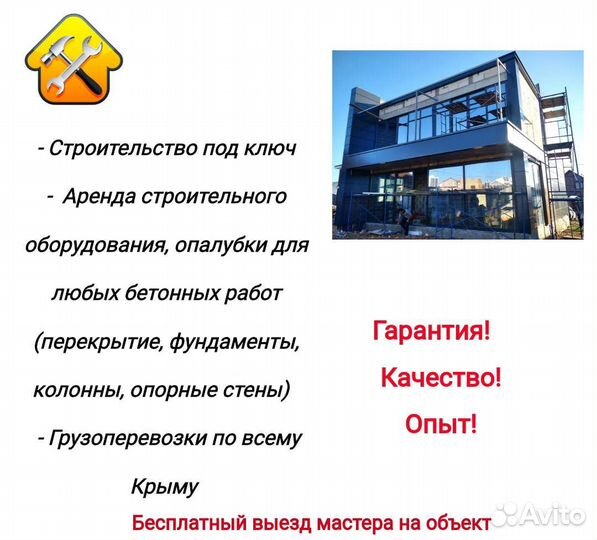 - Строительство под ключ

- Аренда строительного оборудования, опалубки для любых бетонных работ (перекрытие, фундаменты, колонны, опорные стены)

- Грузоперевозки по всему Крыму

Гарантия!

Качество!

Опыт!

Бесплатный выезд мастера на объект

Avito